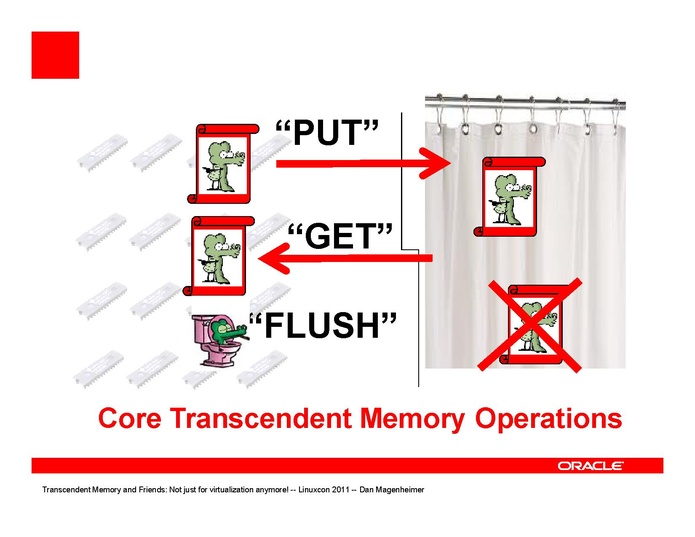 “PUT”

“GET”

“FLUSH”

Core Transcendent Memory Operations

ORACLE

Transcendent Memory and Friends: Not just for virtualization anymore! -- Linuxcon 2011 -- Dan Magenheimer